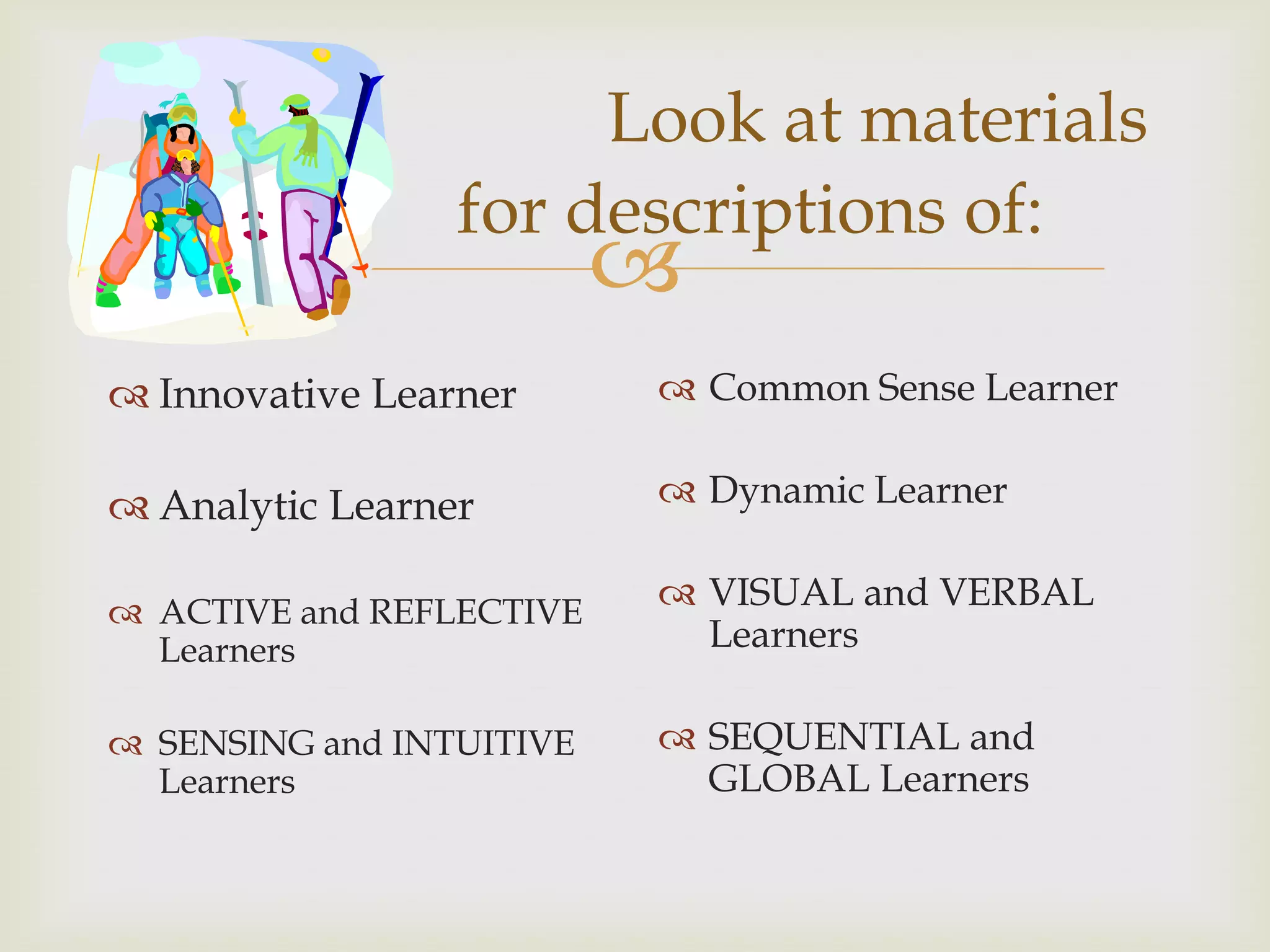 Look at materials for descriptions of:

Innovative Learner

Analytic Learner

ACTIVE and REFLECTIVE Learners

SENSING and INTUITIVE Learners

Common Sense Learner

Dynamic Learner

VISUAL and VERBAL Learners

SEQUENTIAL and GLOBAL Learners